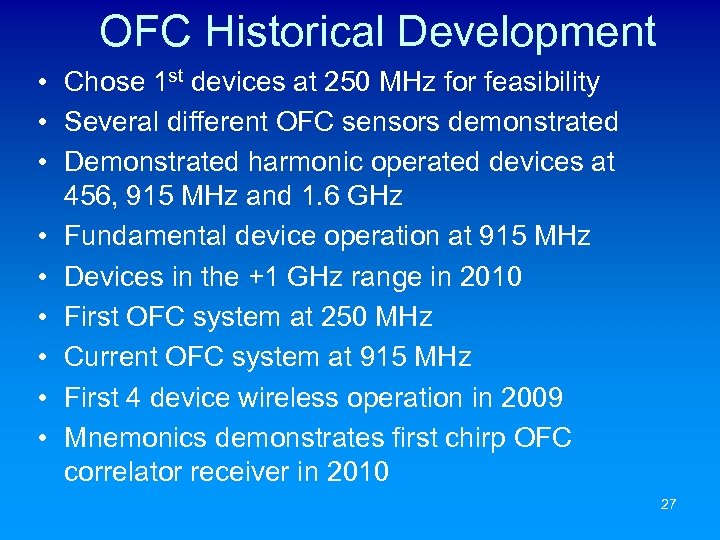 OFC Historical Development

• Chose 1$^{st}$ devices at 250 MHz for feasibility
• Several different OFC sensors demonstrated
• Demonstrated harmonic operated devices at 456, 915 MHz and 1.6 GHz
• Fundamental device operation at 915 MHz
• Devices in the +1 GHz range in 2010
• First OFC system at 250 MHz
• Current OFC system at 915 MHz
• First 4 device wireless operation in 2009
• Mnemonics demonstrates first chirp OFC correlator receiver in 2010

27